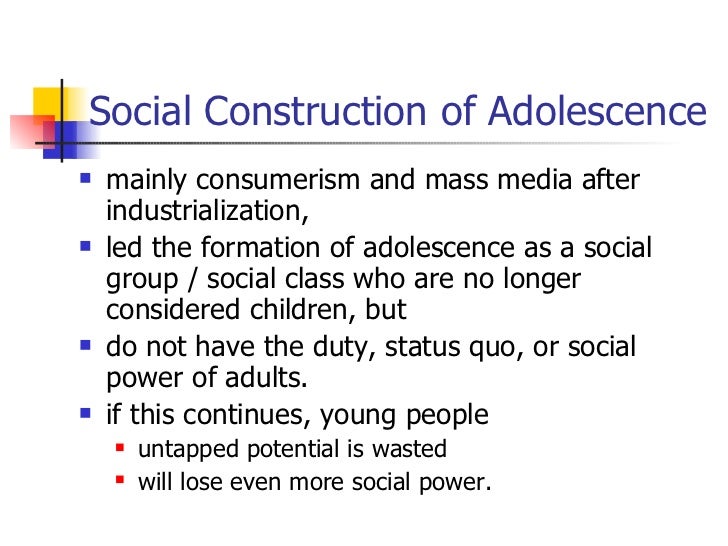 Social Construction of Adolescence

- mainly consumerism and mass media after industrialization,
- led the formation of adolescence as a social group / social class who are no longer considered children, but
- do not have the duty, status quo, or social power of adults.
- if this continues, young people
  - untapped potential is wasted
  - will lose even more social power.